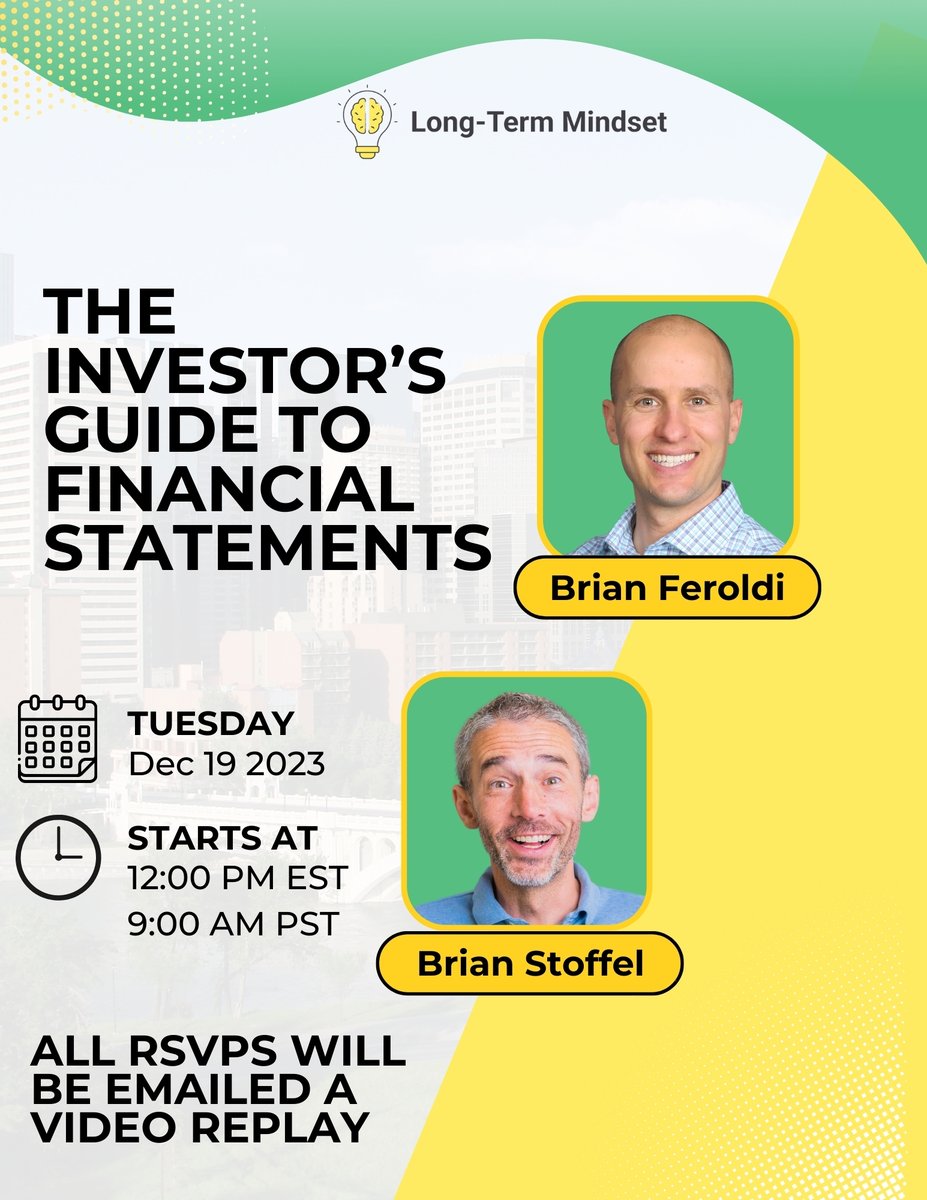 Long-Term Mindset

THE INVESTOR'S GUIDE TO FINANCIAL STATEMENTS

Brian Feroldi

TUESDAY
Dec 19 2023

STARTS AT
12:00 PM EST
9:00 AM PST

Brian Stoffel

ALL RSVPS WILL BE EMAILED A VIDEO REPLAY